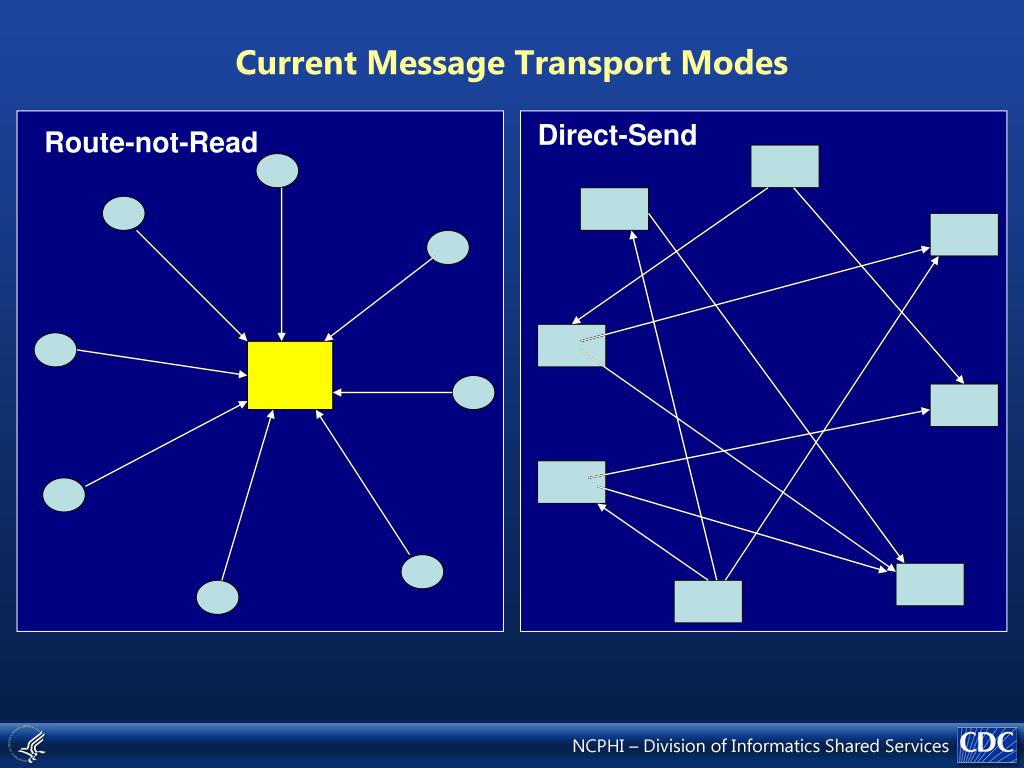 Current Message Transport Modes

Route-not-Read

Direct-Send

NCPHI – Division of Informatics Shared Services

CDC